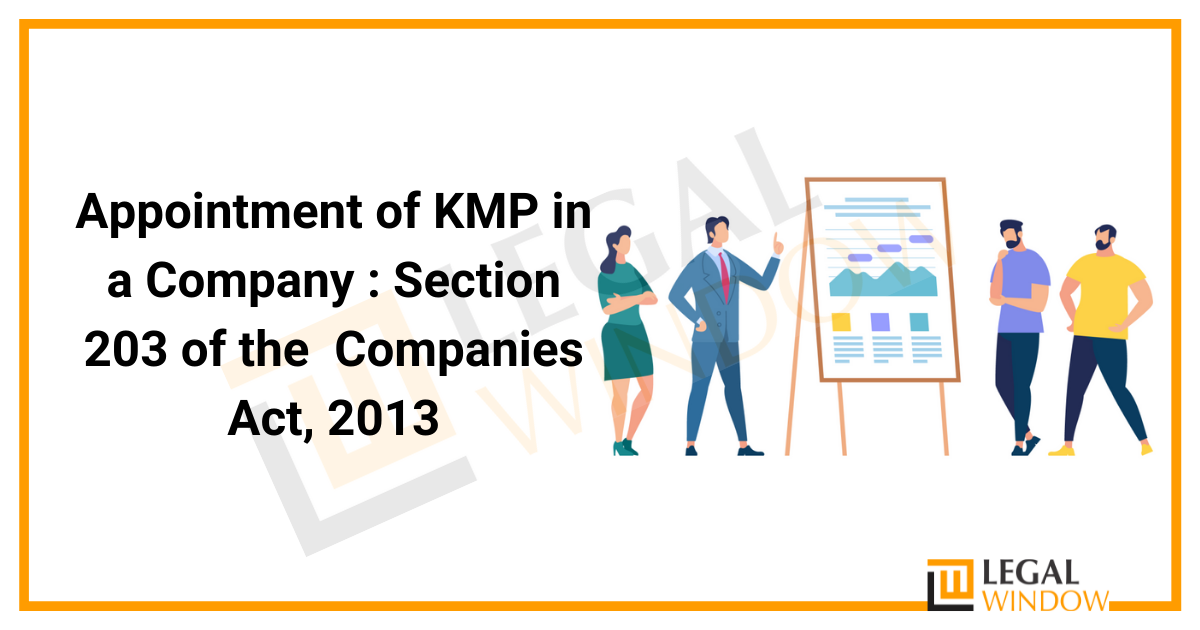 Appointment of KMP in a Company : Section 203 of the Companies Act, 2013

LEGAL WINDOW

LEGAL WINDOW